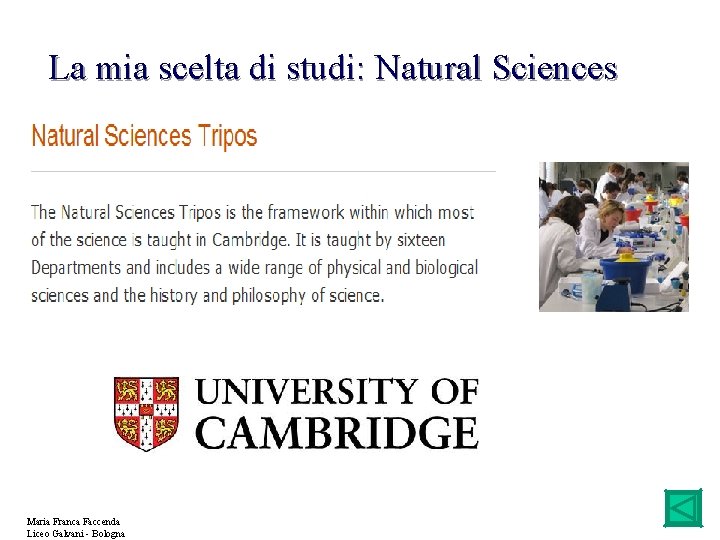 La mia scelta di studi: Natural Sciences

Natural Sciences Tripos

The Natural Sciences Tripos is the framework within which most of the science is taught in Cambridge. It is taught by sixteen Departments and includes a wide range of physical and biological sciences and the history and philosophy of science.

UNIVERSITY OF CAMBRIDGE

Maria Franca Faccenda
Liceo Galvani - Bologna